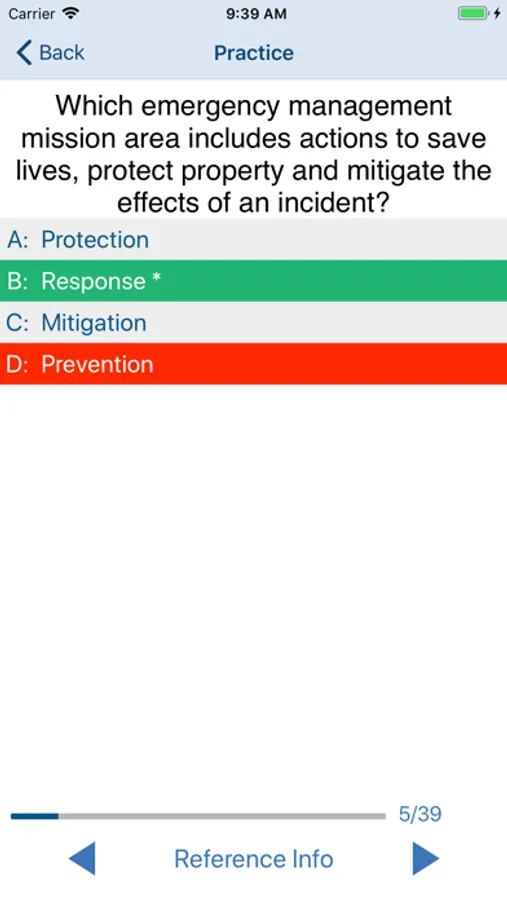 Carrier 9:39 AM

Back Practice

Which emergency management mission area includes actions to save lives, protect property and mitigate the effects of an incident?

A: Protection

B: Response *

C: Mitigation

D: Prevention

5/39

Reference Info